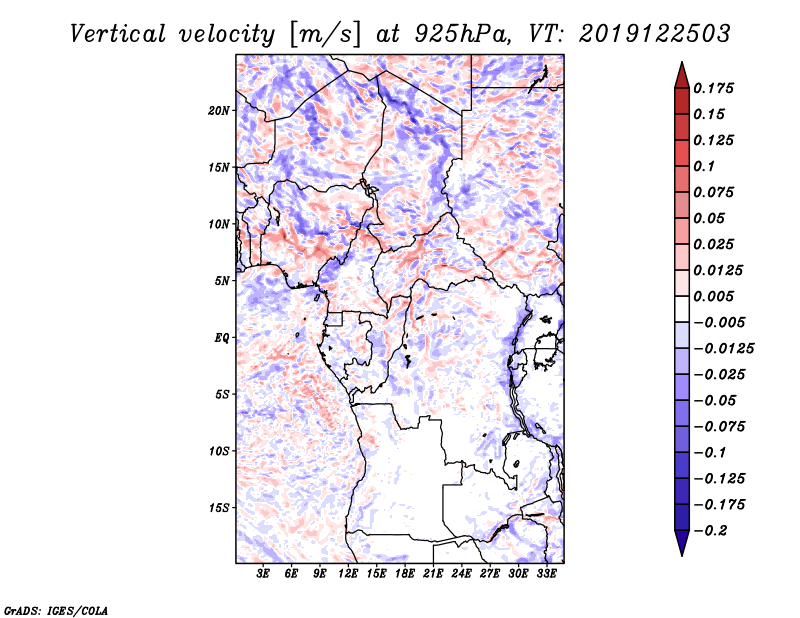 Vertical velocity [m/s] at 925hPa, VT: 2019122503

20N
15N
10N
5N
EQ
5S
10S
15S

3E 6E 9E 12E 15E 18E 21E 24E 27E 30E 33E

0.175
0.15
0.125
0.1
0.075
0.05
0.025
0.0125
0.005
−0.005
−0.0125
−0.025
−0.05
−0.075
−0.1
−0.125
−0.175
−0.2

GrADS: IGES/COLA